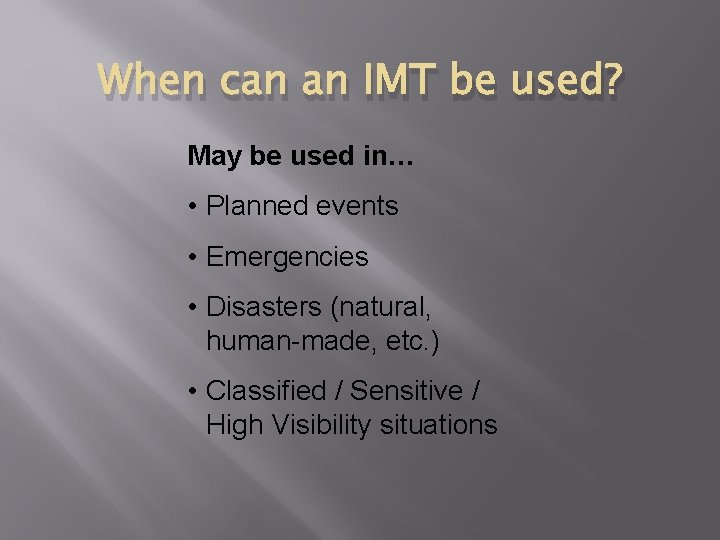 When can an IMT be used?

May be used in…

• Planned events

• Emergencies

• Disasters (natural, human-made, etc.)

• Classified / Sensitive / High Visibility situations